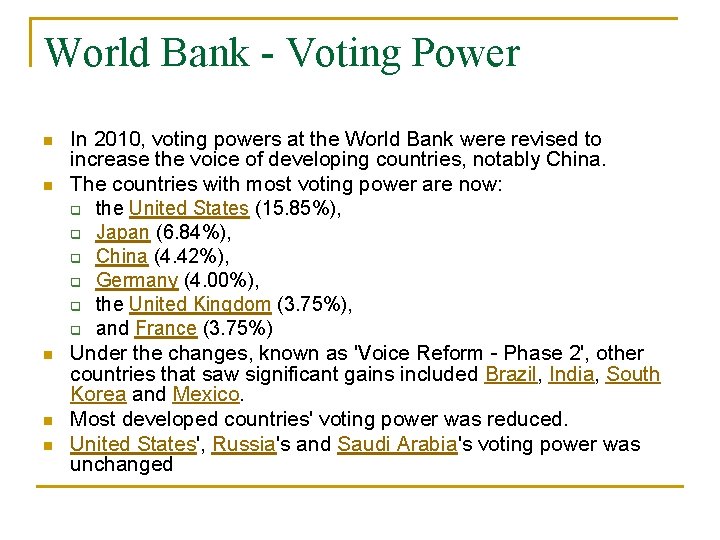 World Bank - Voting Power

- In 2010, voting powers at the World Bank were revised to increase the voice of developing countries, notably China.
- The countries with most voting power are now:
  - the United States (15.85%),
  - Japan (6.84%),
  - China (4.42%),
  - Germany (4.00%),
  - the United Kingdom (3.75%),
  - and France (3.75%)
- Under the changes, known as 'Voice Reform - Phase 2', other countries that saw significant gains included Brazil, India, South Korea and Mexico.
- Most developed countries' voting power was reduced.
- United States', Russia's and Saudi Arabia's voting power was unchanged